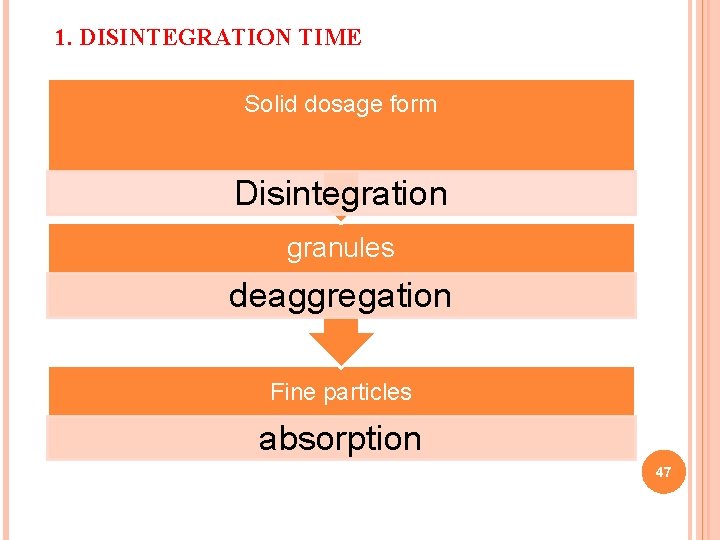 1. DISINTEGRATION TIME

Solid dosage form

Disintegration

granules

deaggregation

Fine particles

absorption

47